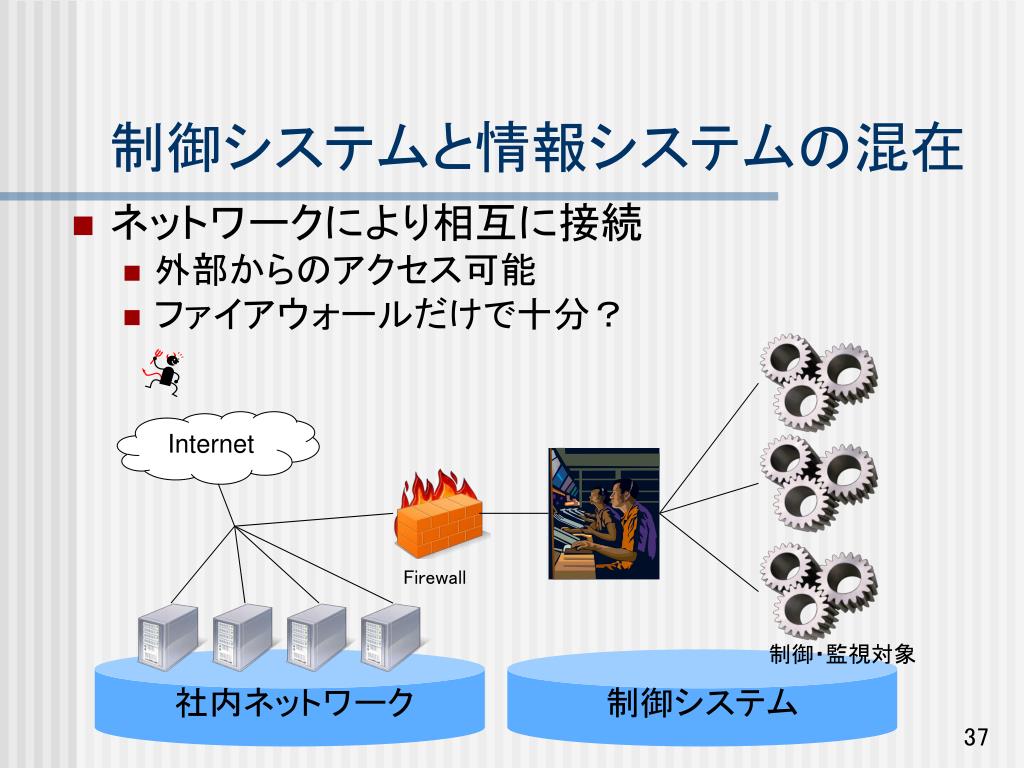 制御システムと情報システムの混在

ネットワークにより相互に接続
外部からのアクセス可能
ファイアウォールだけで十分？

Internet

Firewall

制御・監視対象

社内ネットワーク

制御システム

37